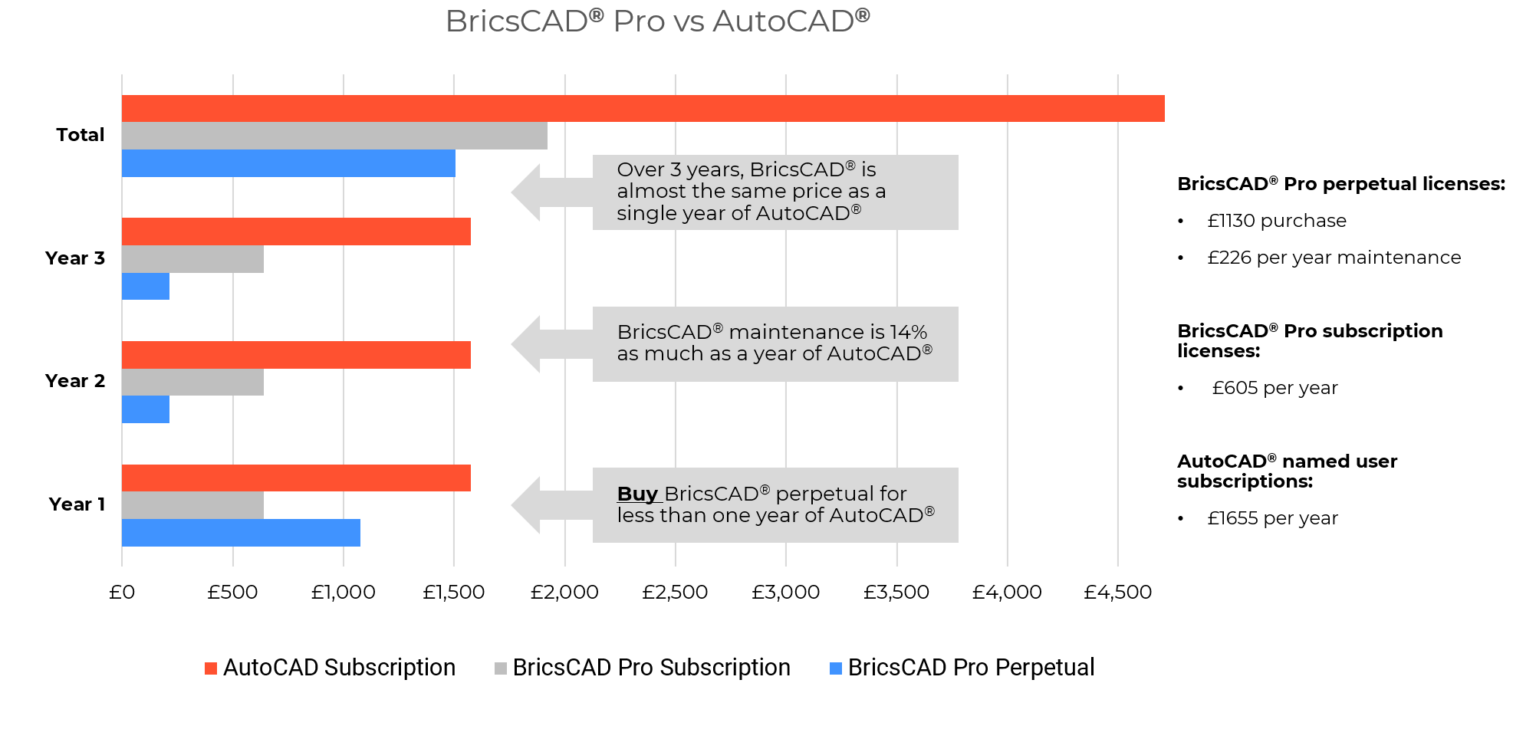 BricsCAD® Pro vs AutoCAD®

Total

Year 3

Year 2

Year 1

Over 3 years, BricsCAD® is almost the same price as a single year of AutoCAD®

BricsCAD® maintenance is 14% as much as a year of AutoCAD®

Buy BricsCAD® perpetual for less than one year of AutoCAD®

£0 £500 £1,000 £1,500 £2,000 £2,500 £3,000 £3,500 £4,000 £4,500

AutoCAD Subscription BricsCAD Pro Subscription BricsCAD Pro Perpetual

BricsCAD® Pro perpetual licenses:

• £1130 purchase

• £226 per year maintenance

BricsCAD® Pro subscription licenses:

• £605 per year

AutoCAD® named user subscriptions:

• £1655 per year